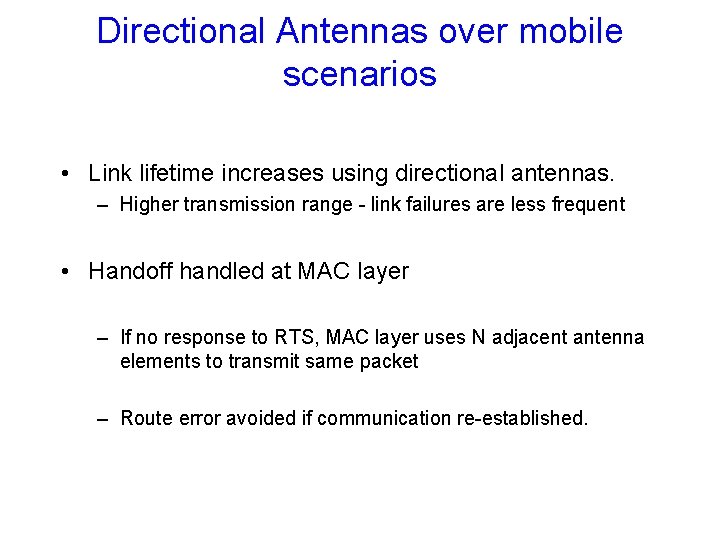 Directional Antennas over mobile scenarios

• Link lifetime increases using directional antennas.
– Higher transmission range - link failures are less frequent

• Handoff handled at MAC layer

– If no response to RTS, MAC layer uses N adjacent antenna elements to transmit same packet

– Route error avoided if communication re-established.